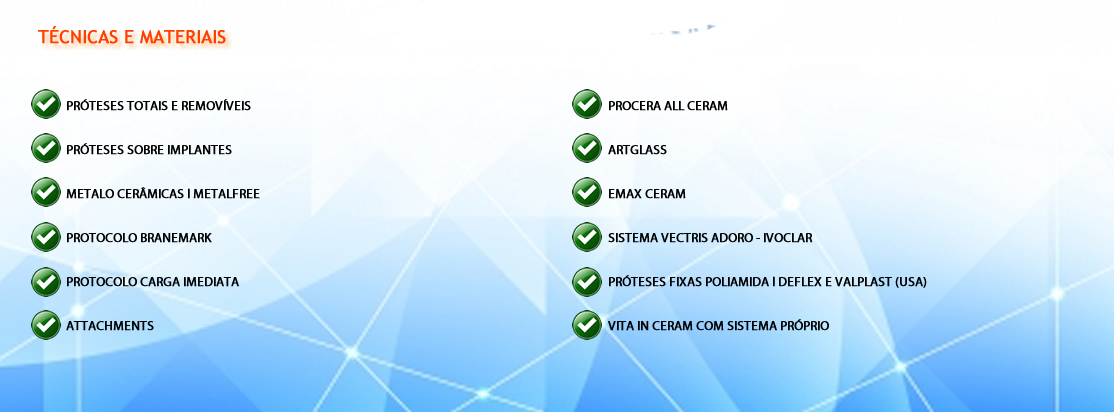 TÉCNICAS E MATERIAIS

PRÓTESES TOTAIS E REMOVÍVEIS

PRÓTESES SOBRE IMPLANTES

METALO CERÂMICAS I METALFREE

PROTOCOLO BRANEMARK

PROTOCOLO CARGA IMEDIATA

ATTACHMENTS

PROCERA ALL CERAM

ARTGLASS

EMAX CERAM

SISTEMA VECTRIS ADORO - IVOCLAR

PRÓTESES FIXAS POLIAMIDA I DEFLEX E VALPLAST (USA)

VITA IN CERAM COM SISTEMA PRÓPRIO